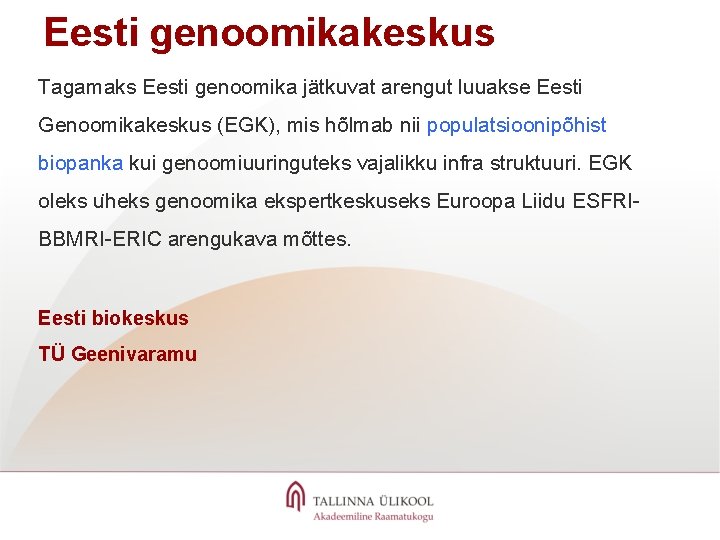 Eesti genoomikakeskus

Tagamaks Eesti genoomika jätkuvat arengut luuakse Eesti Genoomikakeskus (EGK), mis hõlmab nii populatsioonipõhist biopanka kui genoomiuuringuteks vajalikku infra struktuuri. EGK oleks üheks genoomika ekspertkeskuseks Euroopa Liidu ESFRI-BBMRI-ERIC arengukava mõttes.

Eesti biokeskus

TÜ Geenivaramu

TALLINNA ÜLIKOOL
Akadeemiline Raamatukogu